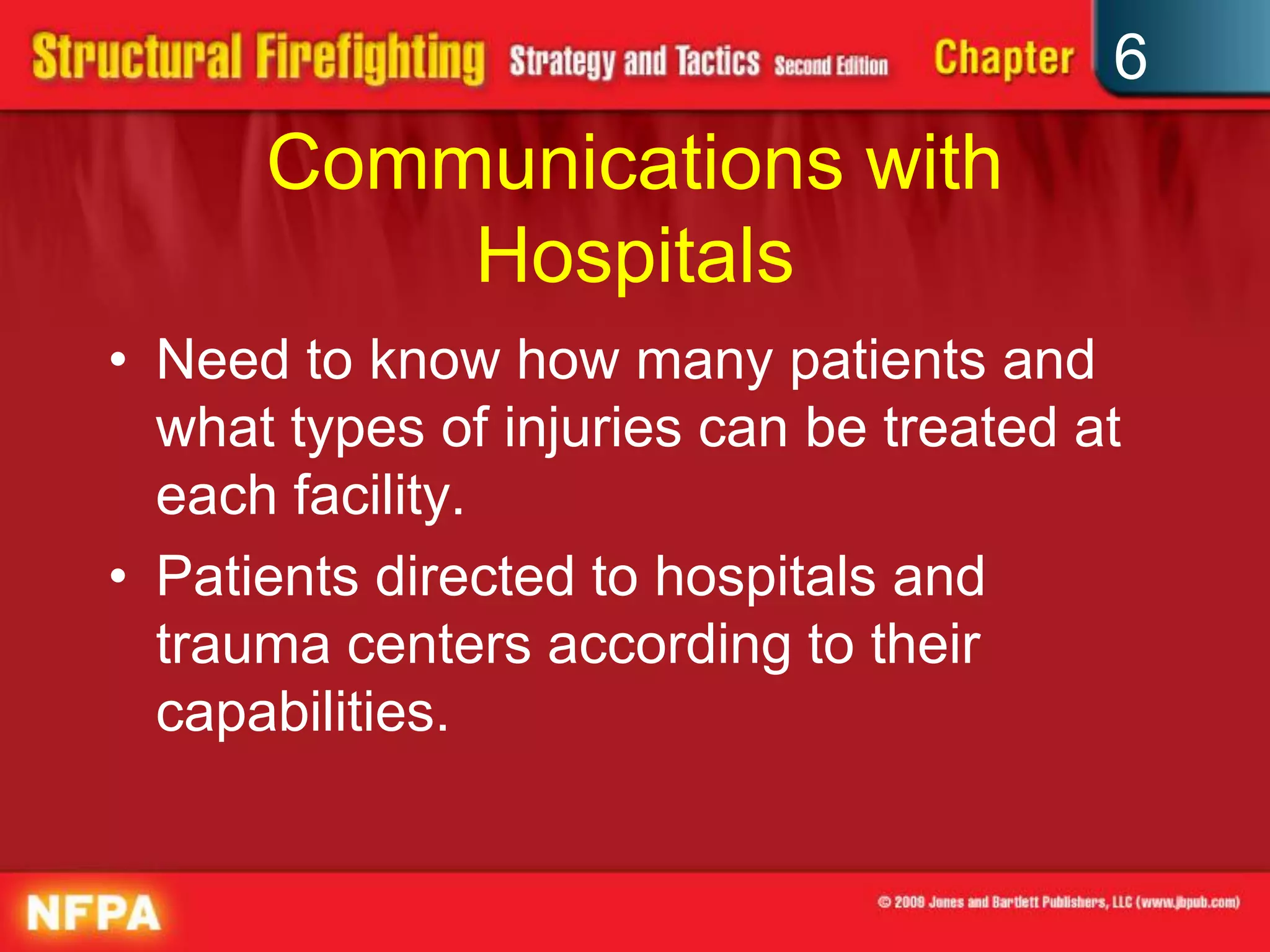 Structural Firefighting Strategy and Tactics Second Edition Chapter 6

Communications with Hospitals

• Need to know how many patients and what types of injuries can be treated at each facility.

• Patients directed to hospitals and trauma centers according to their capabilities.

NFPA

© 2009 Jones and Bartlett Publishers, LLC (www.jbpub.com)